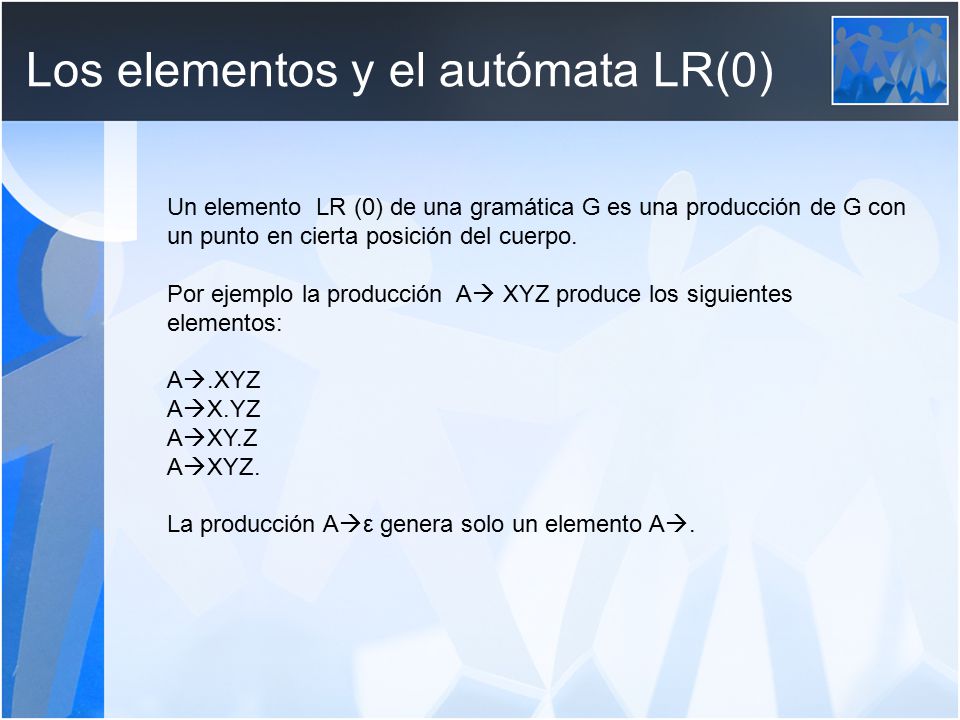 Los elementos y el autómata LR(0)

Un elemento LR (0) de una gramática G es una producción de G con un punto en cierta posición del cuerpo.

Por ejemplo la producción A→ XYZ produce los siguientes elementos:

A→.XYZ
A→X.YZ
A→XY.Z
A→XYZ.

La producción A→ε genera solo un elemento A→.